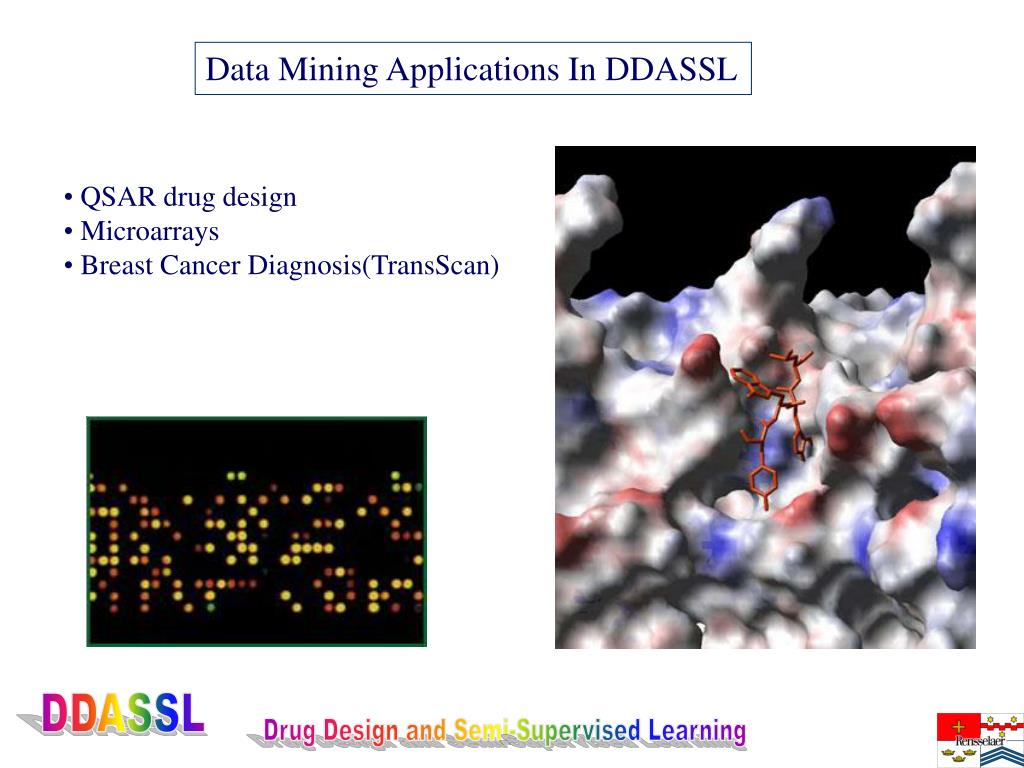 Data Mining Applications In DDASSL

• QSAR drug design
• Microarrays
• Breast Cancer Diagnosis(TransScan)

DDASSL

Drug Design and Semi-Supervised Learning

Rensselaer